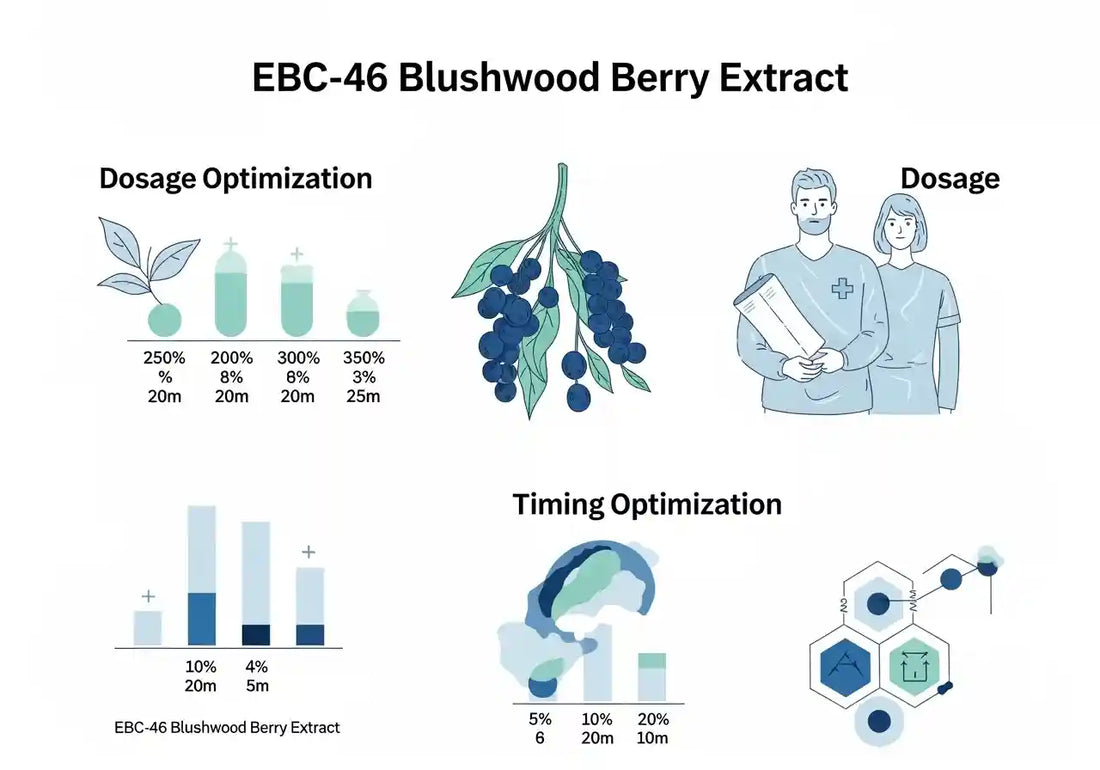 EBC-46 Blushwood Berry Extract

Dosage Optimization

250%
%
20m

200%
8%
20m

300%
8%
20m

350%
3%
25m

Dosage

10%
20m

4%
5m

EBC-46 Blushwood Berry Extract

Timing Optimization

5%
6

10%
20m

20%
10m